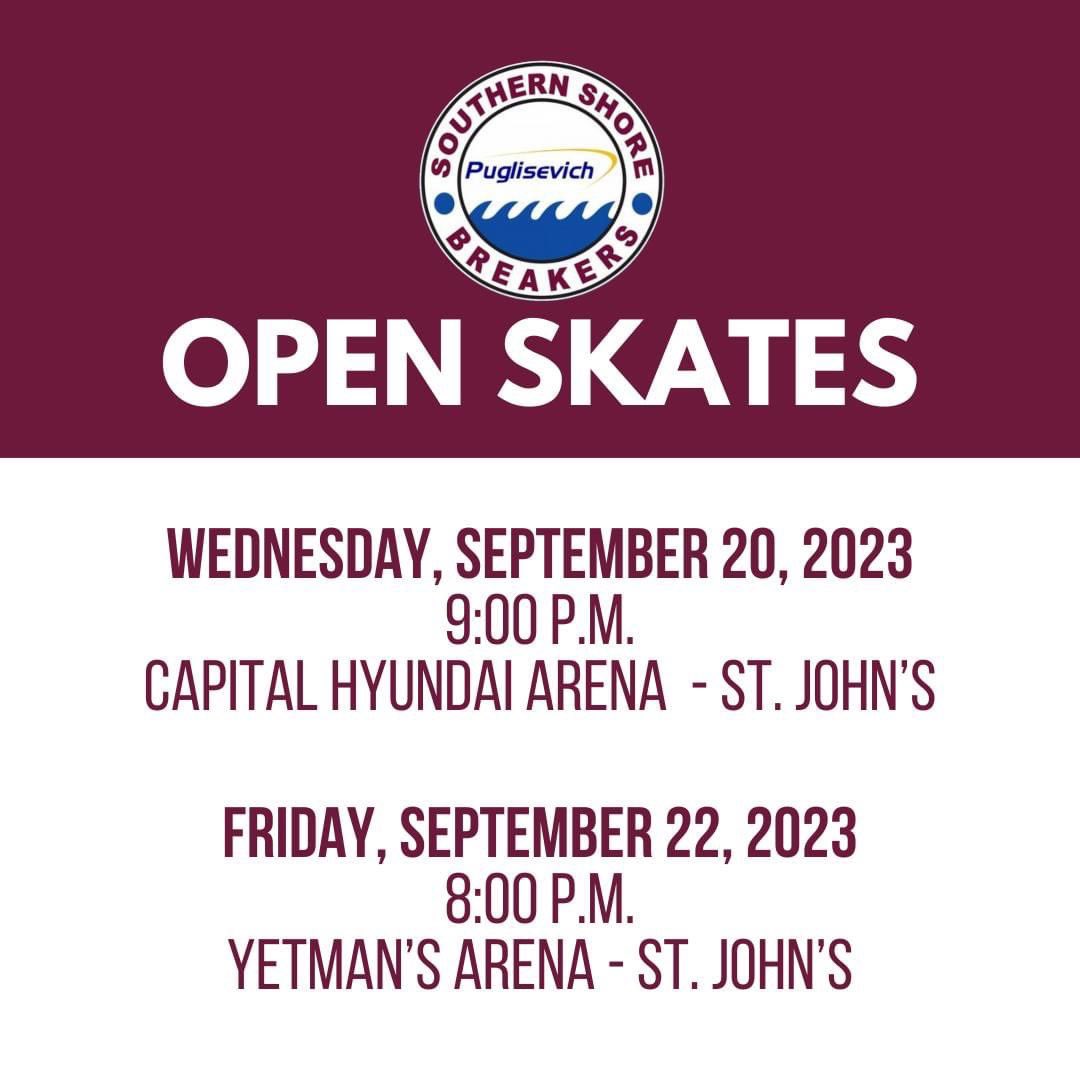 SOUTHERN SHORE
Puglisevich
BREAKERS

OPEN SKATES

WEDNESDAY, SEPTEMBER 20, 2023
9:00 P.M.
CAPITAL HYUNDAI ARENA - ST. JOHN'S

FRIDAY, SEPTEMBER 22, 2023
8:00 P.M.
YETMAN'S ARENA - ST. JOHN'S